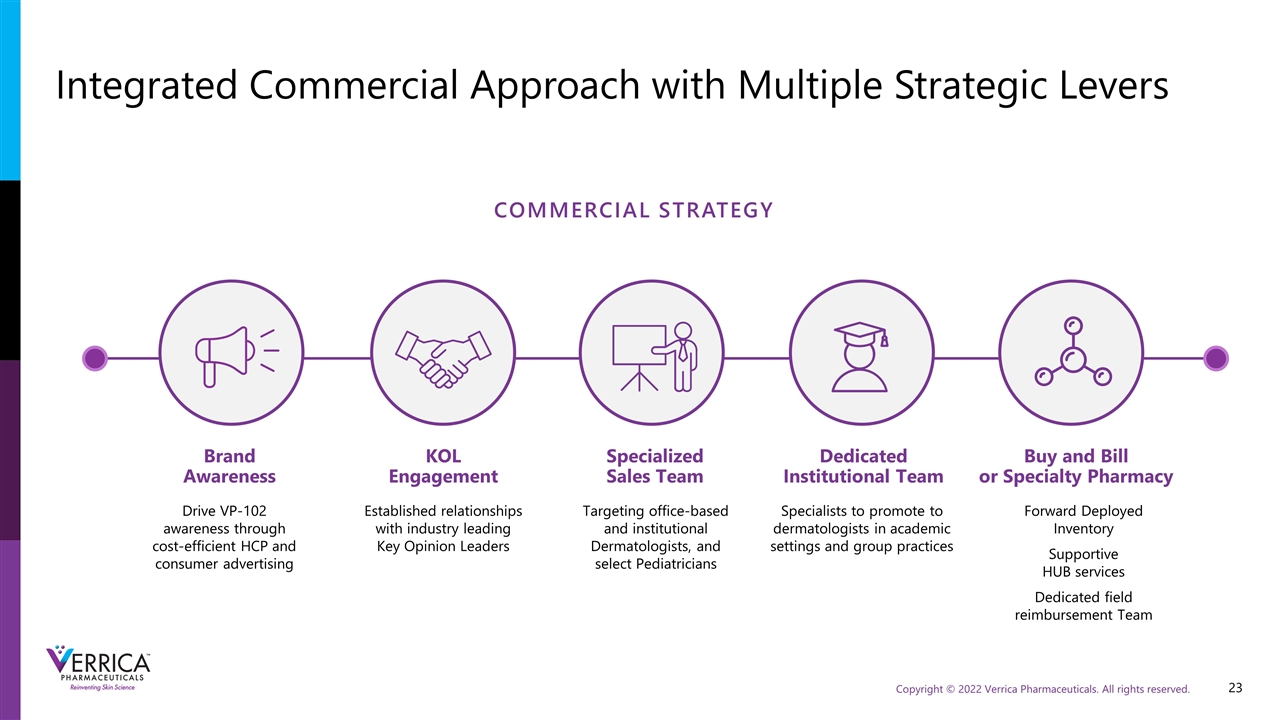 Integrated Commercial Approach with Multiple Strategic Levers

COMMERCIAL STRATEGY

Brand Awareness

Drive VP-102 awareness through cost-efficient HCP and consumer advertising

KOL Engagement

Established relationships with industry leading Key Opinion Leaders

Specialized Sales Team

Targeting office-based and institutional Dermatologists, and select Pediatricians

Dedicated Institutional Team

Specialists to promote to dermatologists in academic settings and group practices

Buy and Bill or Specialty Pharmacy

Forward Deployed Inventory

Supportive HUB services

Dedicated field reimbursement Team

VERRICA PHARMACEUTICALS
Reinventing Skin Science

Copyright © 2022 Verrica Pharmaceuticals. All rights reserved.

23